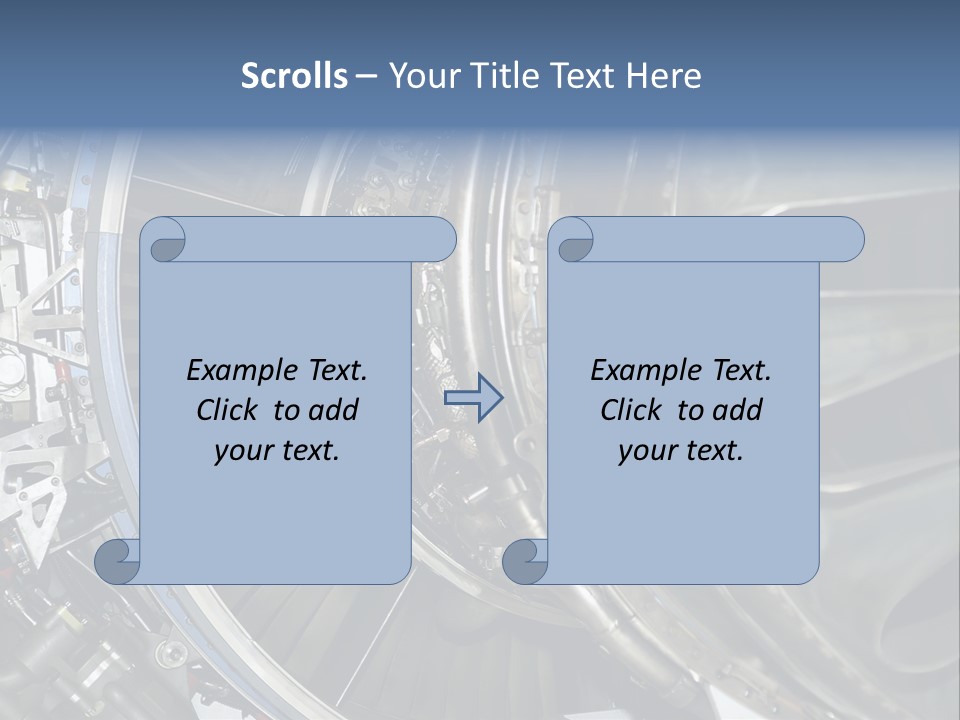 Scrolls – Your Title Text Here

Example Text. Click to add your text.

Example Text. Click to add your text.